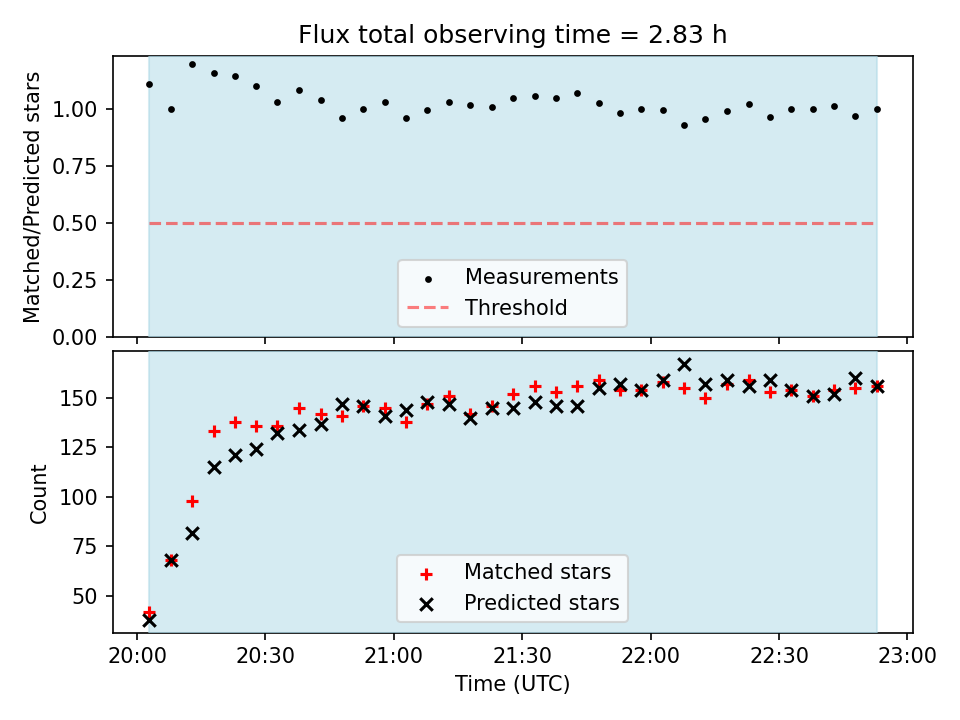 Flux total observing time = 2.83 h

Matched/Predicted stars

1.00
0.75
0.50
0.25
0.00

Measurements
Threshold

Count

150
125
100
75
50

Matched stars
Predicted stars

20:00
20:30
21:00
21:30
22:00
22:30
23:00

Time (UTC)